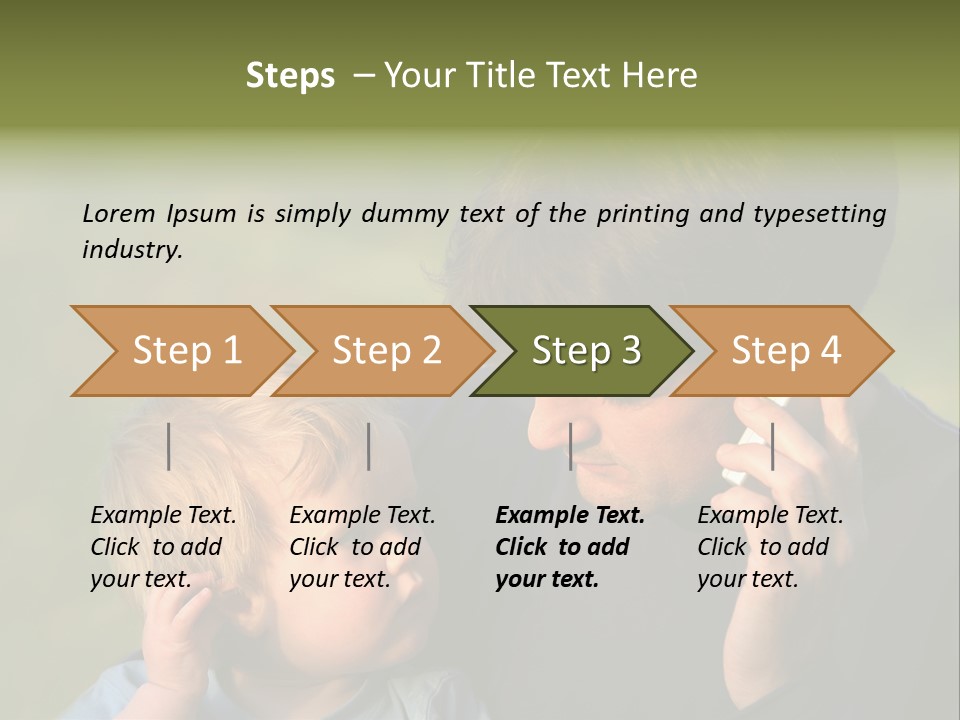 Steps – Your Title Text Here

Lorem Ipsum is simply dummy text of the printing and typesetting industry.

Step 1

Step 2

Step 3

Step 4

Example Text. Click to add your text.

Example Text. Click to add your text.

Example Text. Click to add your text.

Example Text. Click to add your text.